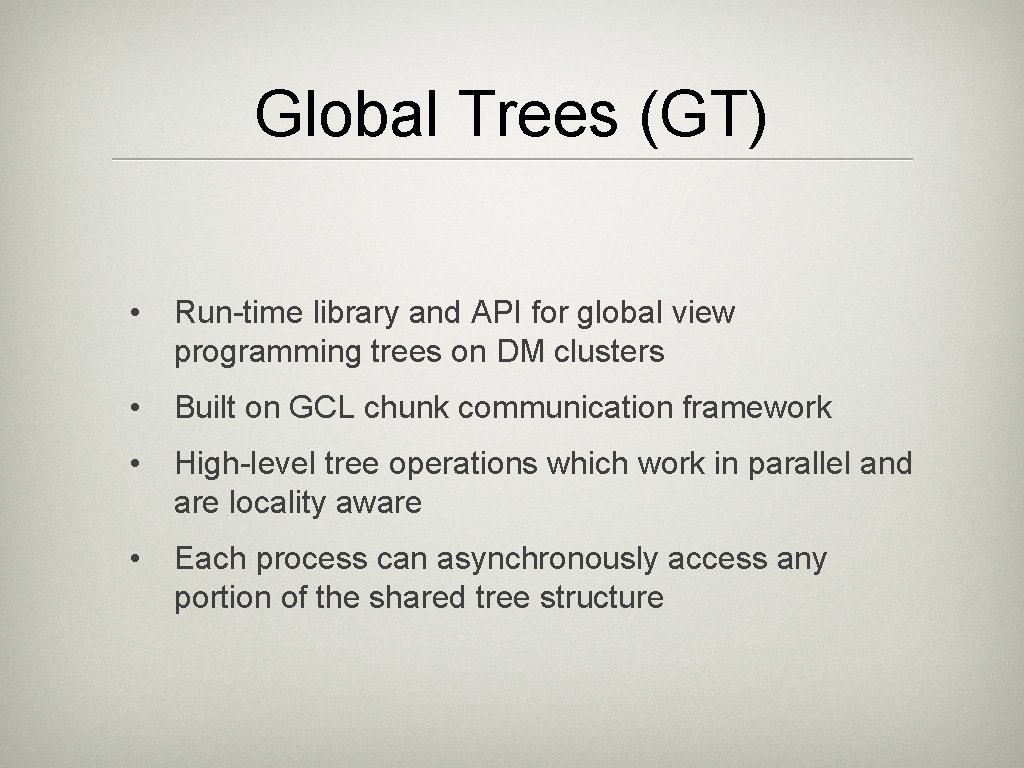 Global Trees (GT)

• Run-time library and API for global view programming trees on DM clusters

• Built on GCL chunk communication framework

• High-level tree operations which work in parallel and are locality aware

• Each process can asynchronously access any portion of the shared tree structure